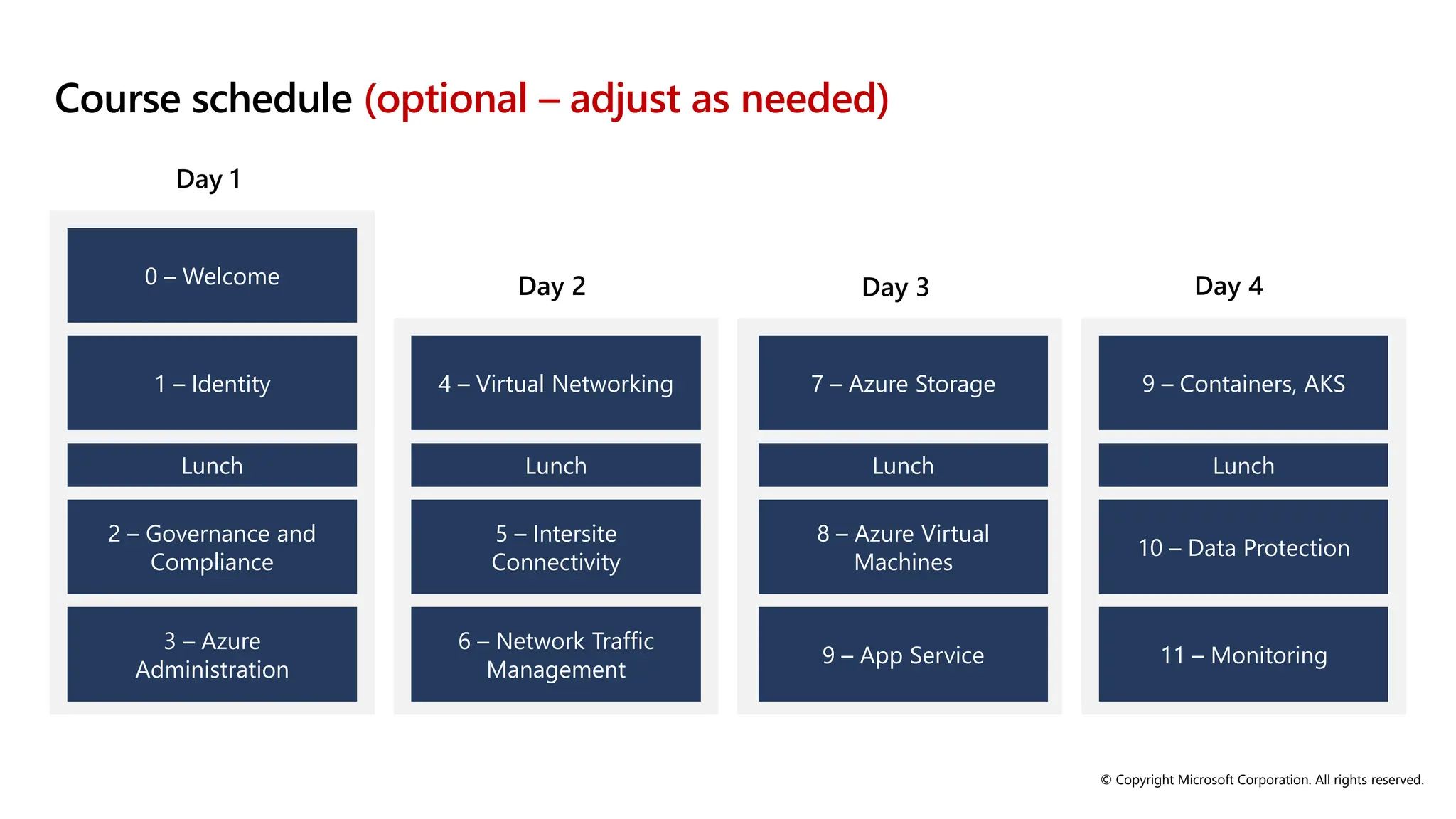 Course schedule (optional – adjust as needed)

Day 1

0 – Welcome

1 – Identity

Lunch

2 – Governance and Compliance

3 – Azure Administration

Day 2

4 – Virtual Networking

Lunch

5 – Intersite Connectivity

6 – Network Traffic Management

Day 3

7 – Azure Storage

Lunch

8 – Azure Virtual Machines

9 – App Service

Day 4

9 – Containers, AKS

Lunch

10 – Data Protection

11 – Monitoring

© Copyright Microsoft Corporation. All rights reserved.